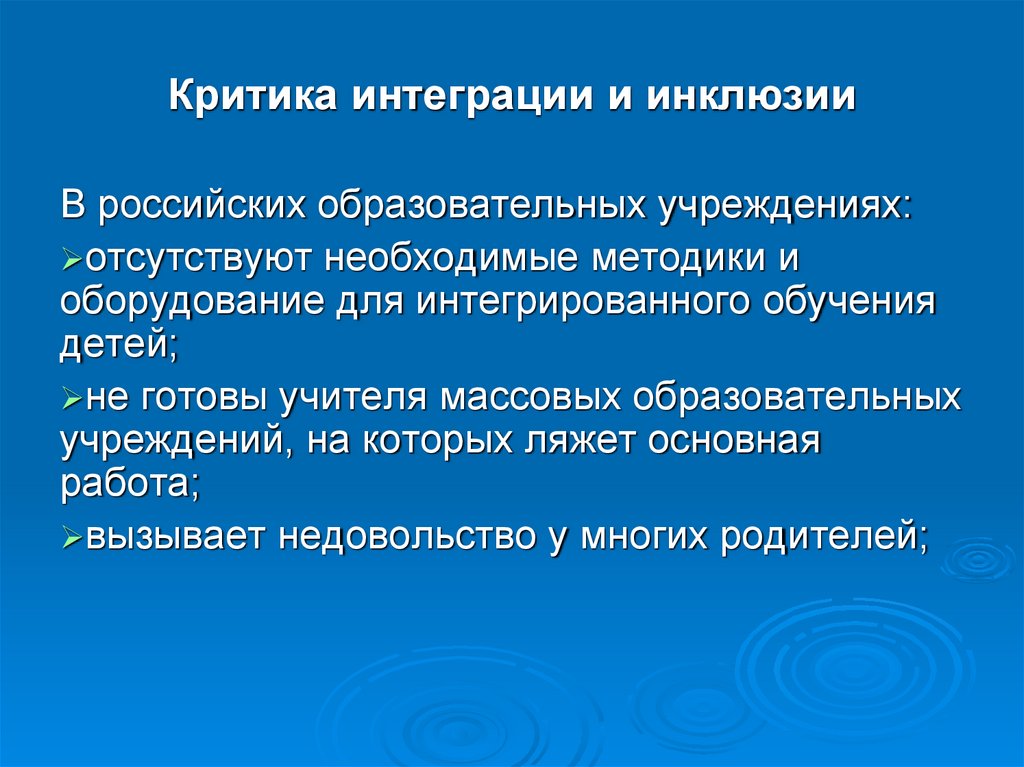 Критика интеграции и инклюзии

В российских образовательных учреждениях:

➢отсутствуют необходимые методики и оборудование для интегрированного обучения детей;

➢не готовы учителя массовых образовательных учреждений, на которых ляжет основная работа;

➢вызывает недовольство у многих родителей;